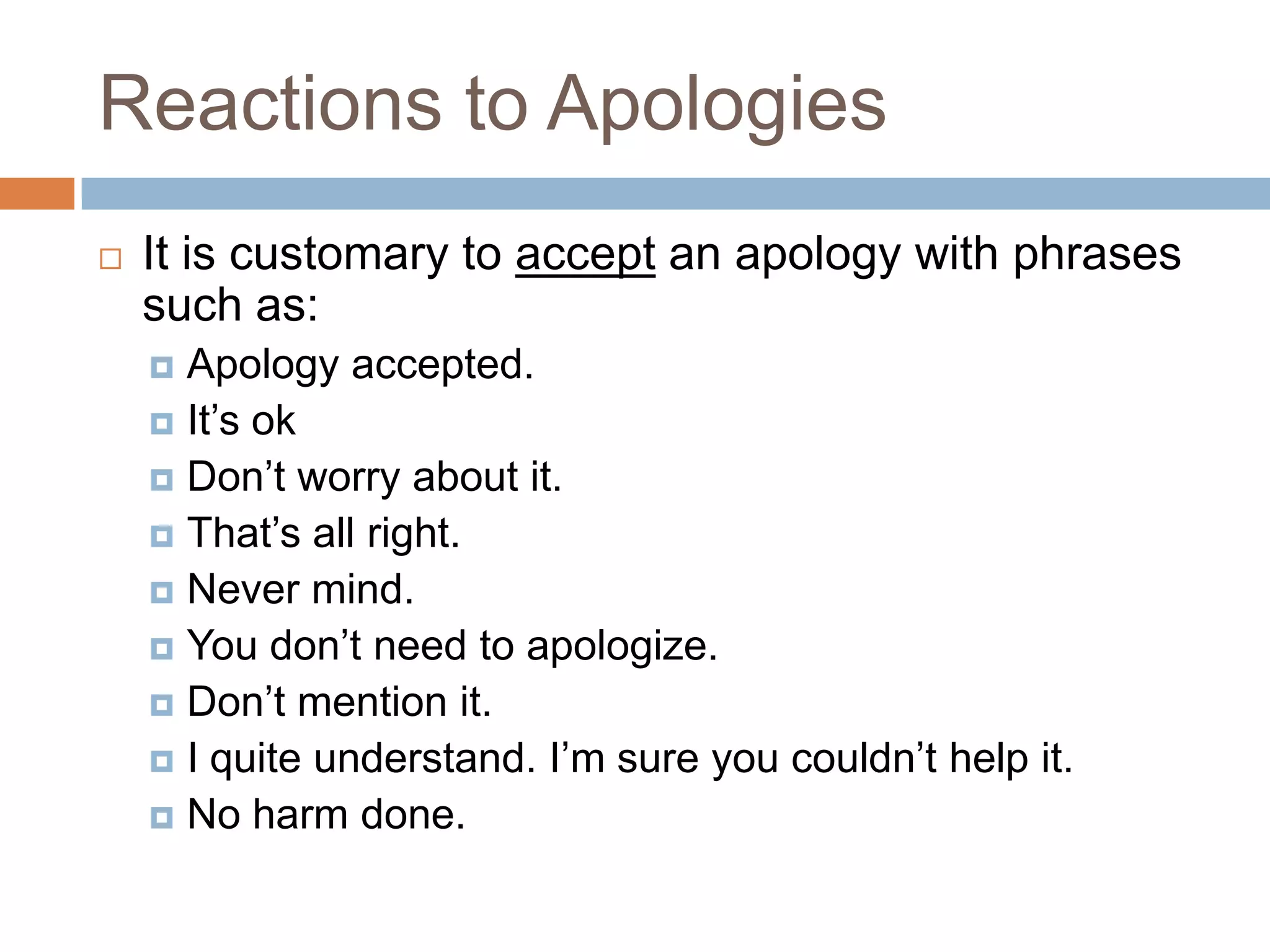 Reactions to Apologies

It is customary to accept an apology with phrases such as:

Apology accepted.

It’s ok

Don’t worry about it.

That’s all right.

Never mind.

You don’t need to apologize.

Don’t mention it.

I quite understand. I’m sure you couldn’t help it.

No harm done.